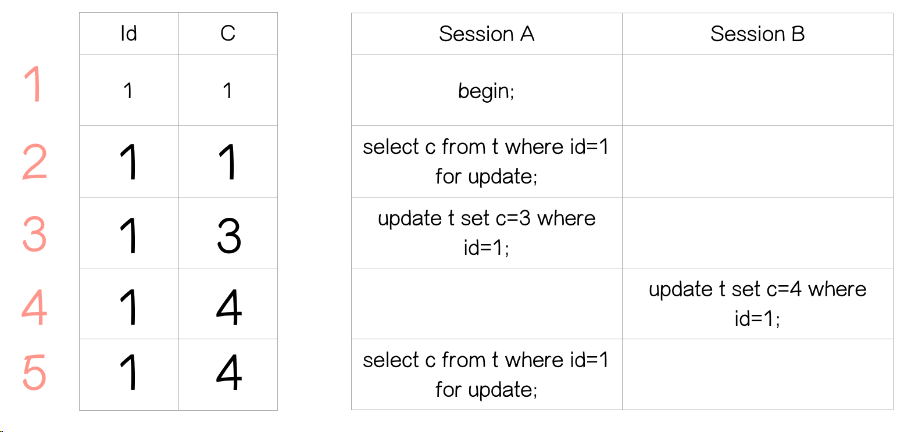 | | Id | C |
|---|---|---|
| 1 | 1 | 1 |
| 2 | 1 | 1 |
| 3 | 1 | 3 |
| 4 | 1 | 4 |
| 5 | 1 | 4 |

| Session A | Session B |
|---|---|
| begin; | |
| select c from t where id=1 for update; | |
| update t set c=3 where id=1; | |
| | update t set c=4 where id=1; |
| select c from t where id=1 for update; | |